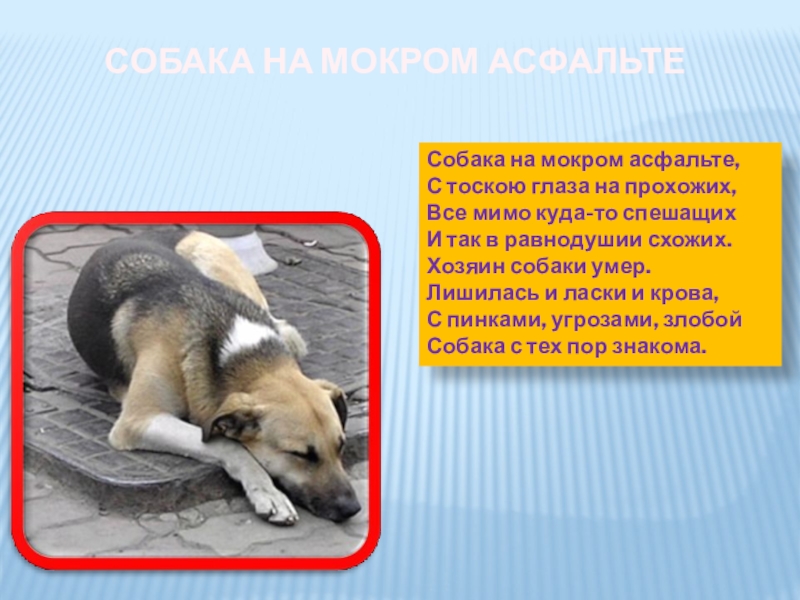 СОБАКА НА МОКРОМ АСФАЛЬТЕ

Собака на мокром асфальте,
С тоскою глаза на прохожих,
Все мимо куда-то спешащих
И так в равнодушии схожих.
Хозяин собаки умер.
Лишилась и ласки и крова,
С пинками, угрозами, злобой
Собака с тех пор знакома.